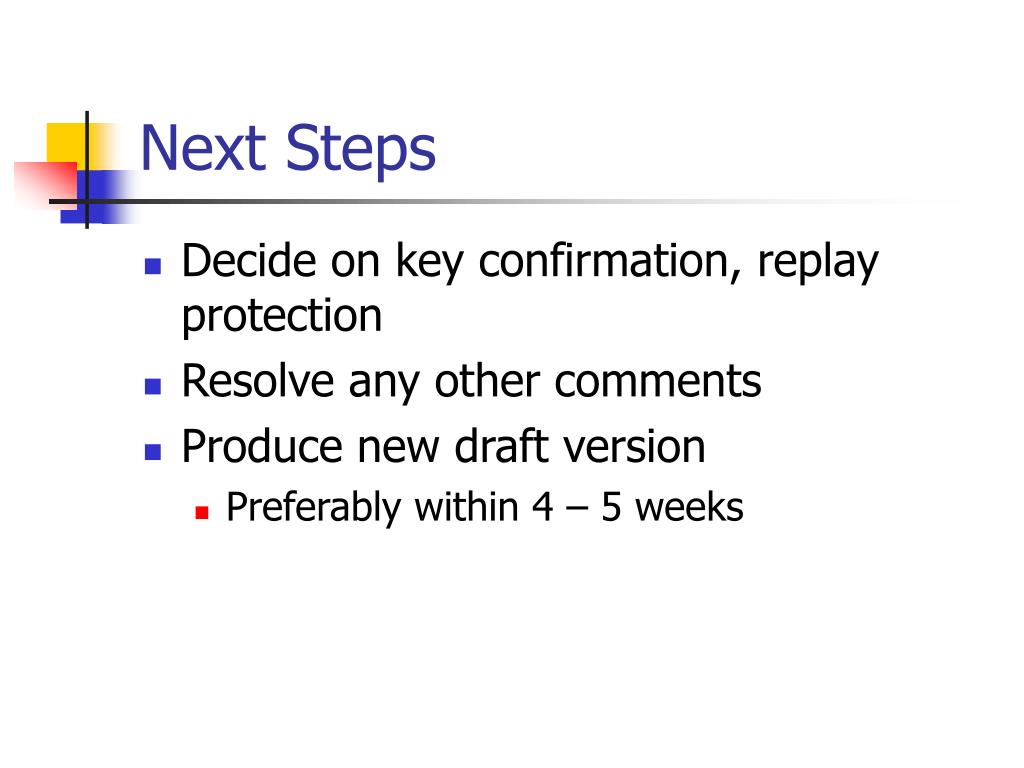 Next Steps

- Decide on key confirmation, replay protection
- Resolve any other comments
- Produce new draft version
  - Preferably within 4 – 5 weeks